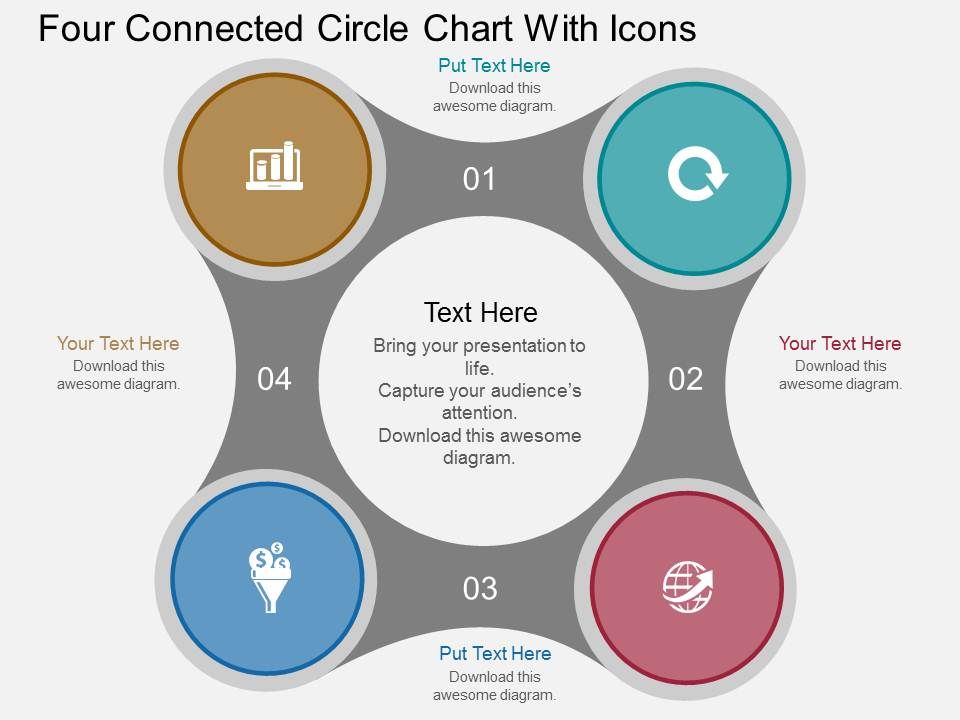 Four Connected Circle Chart With Icons

Put Text Here
Download this awesome diagram.

01

Your Text Here
Download this awesome diagram.

04

Text Here
Bring your presentation to life.
Capture your audience's attention.
Download this awesome diagram.

02

Your Text Here
Download this awesome diagram.

03

Put Text Here
Download this awesome diagram.